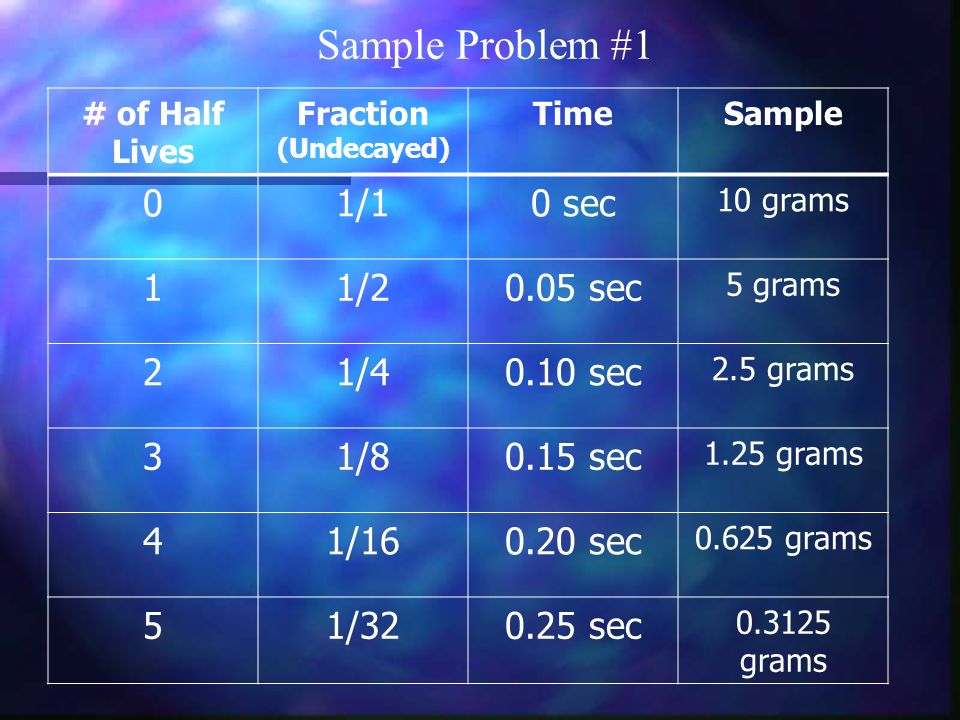 Sample Problem #1

| # of Half Lives | Fraction (Undecayed) | Time | Sample |
|---|---|---|---|
| 0 | 1/1 | 0 sec | 10 grams |
| 1 | 1/2 | 0.05 sec | 5 grams |
| 2 | 1/4 | 0.10 sec | 2.5 grams |
| 3 | 1/8 | 0.15 sec | 1.25 grams |
| 4 | 1/16 | 0.20 sec | 0.625 grams |
| 5 | 1/32 | 0.25 sec | 0.3125 grams |